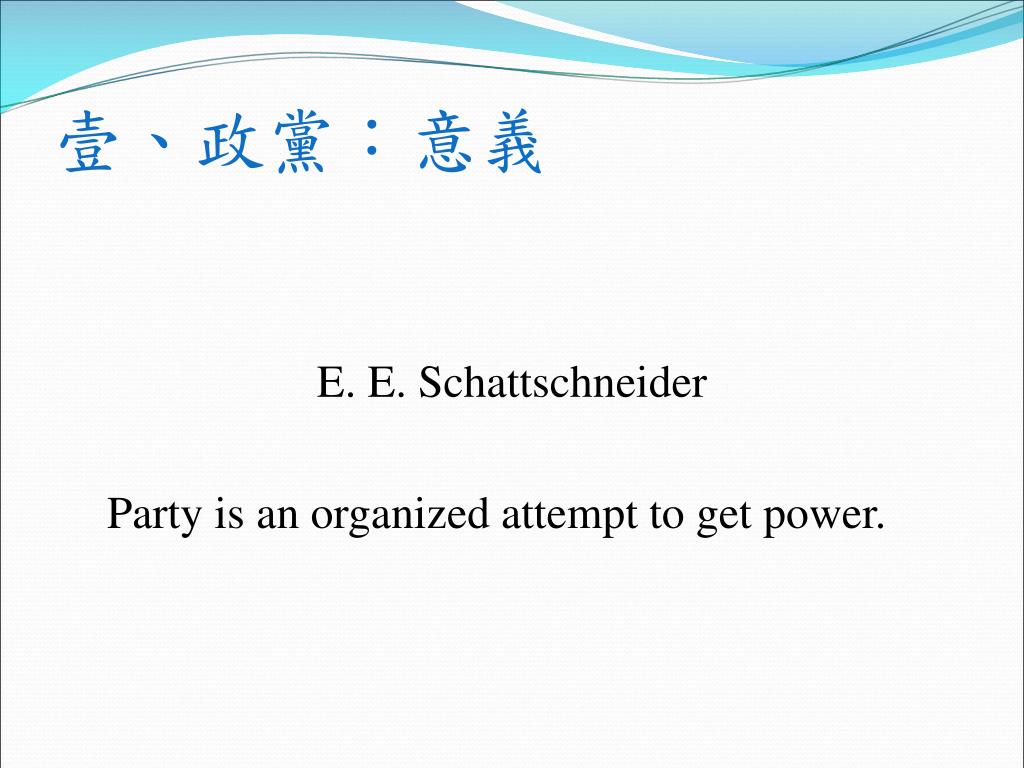 壹、政黨：意義

E. E. Schattschneider

Party is an organized attempt to get power.